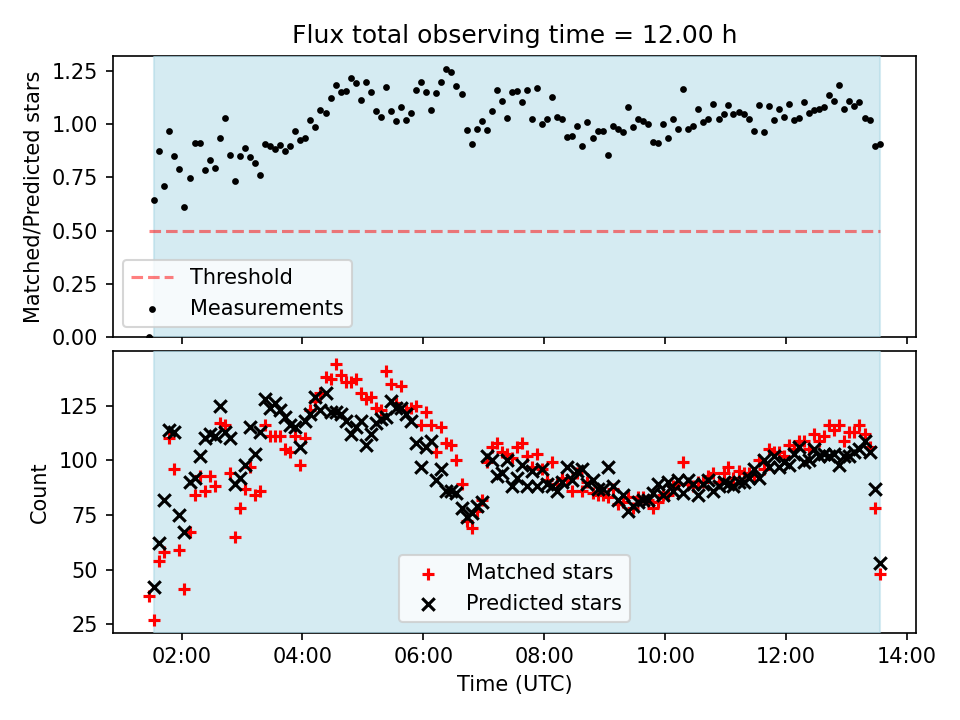 Flux total observing time = 12.00 h

Matched/Predicted stars

1.25
1.00
0.75
0.50
0.25
0.00

Threshold
Measurements

Count

125
100
75
50
25

Matched stars
Predicted stars

02:00
04:00
06:00
08:00
10:00
12:00
14:00

Time (UTC)